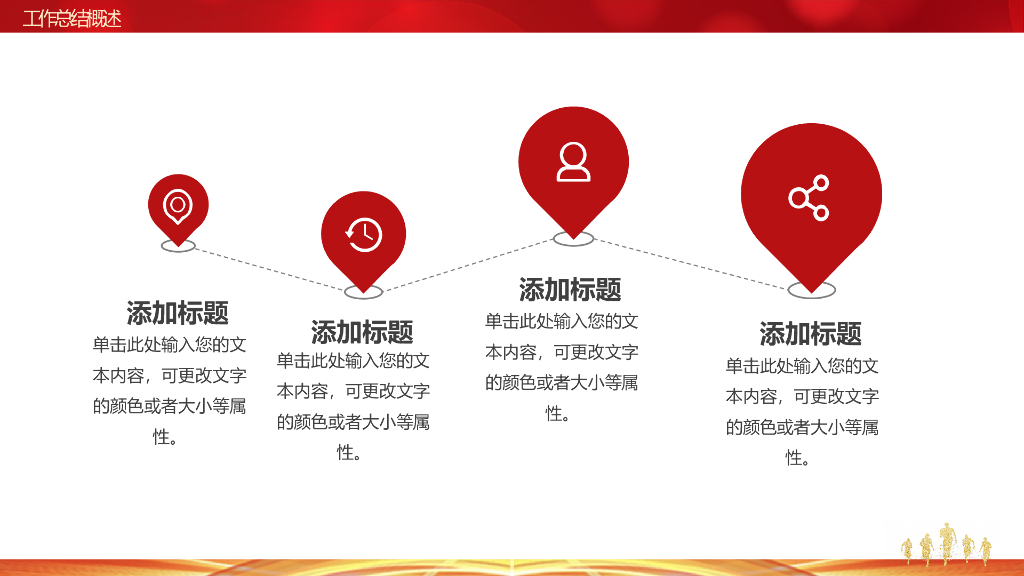 工作总结概述

添加标题

单击此处输入您的文本内容，可更改文字的颜色或者大小等属性。

添加标题

单击此处输入您的文本内容，可更改文字的颜色或者大小等属性。

添加标题

单击此处输入您的文本内容，可更改文字的颜色或者大小等属性。

添加标题

单击此处输入您的文本内容，可更改文字的颜色或者大小等属性。